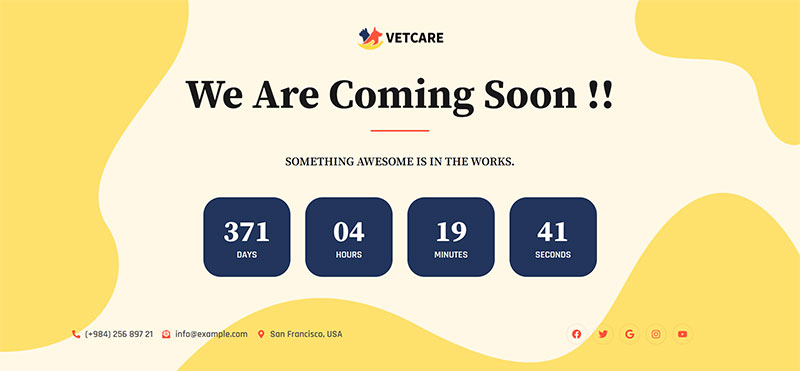 VETCARE

We Are Coming Soon !!

SOMETHING AWESOME IS IN THE WORKS.

371
DAYS

04
HOURS

19
MINUTES

41
SECONDS

(+984) 256 897 21 info@example.com San Francisco, USA